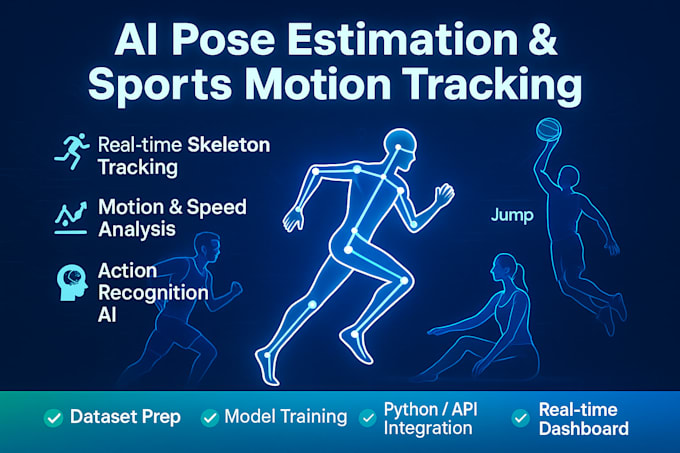 AI Pose Estimation & Sports Motion Tracking

Real-time Skeleton Tracking

Motion & Speed Analysis

Action Recognition AI

Jump

Dataset Prep

Model Training

Python / API Integration

Real-time Dashboard